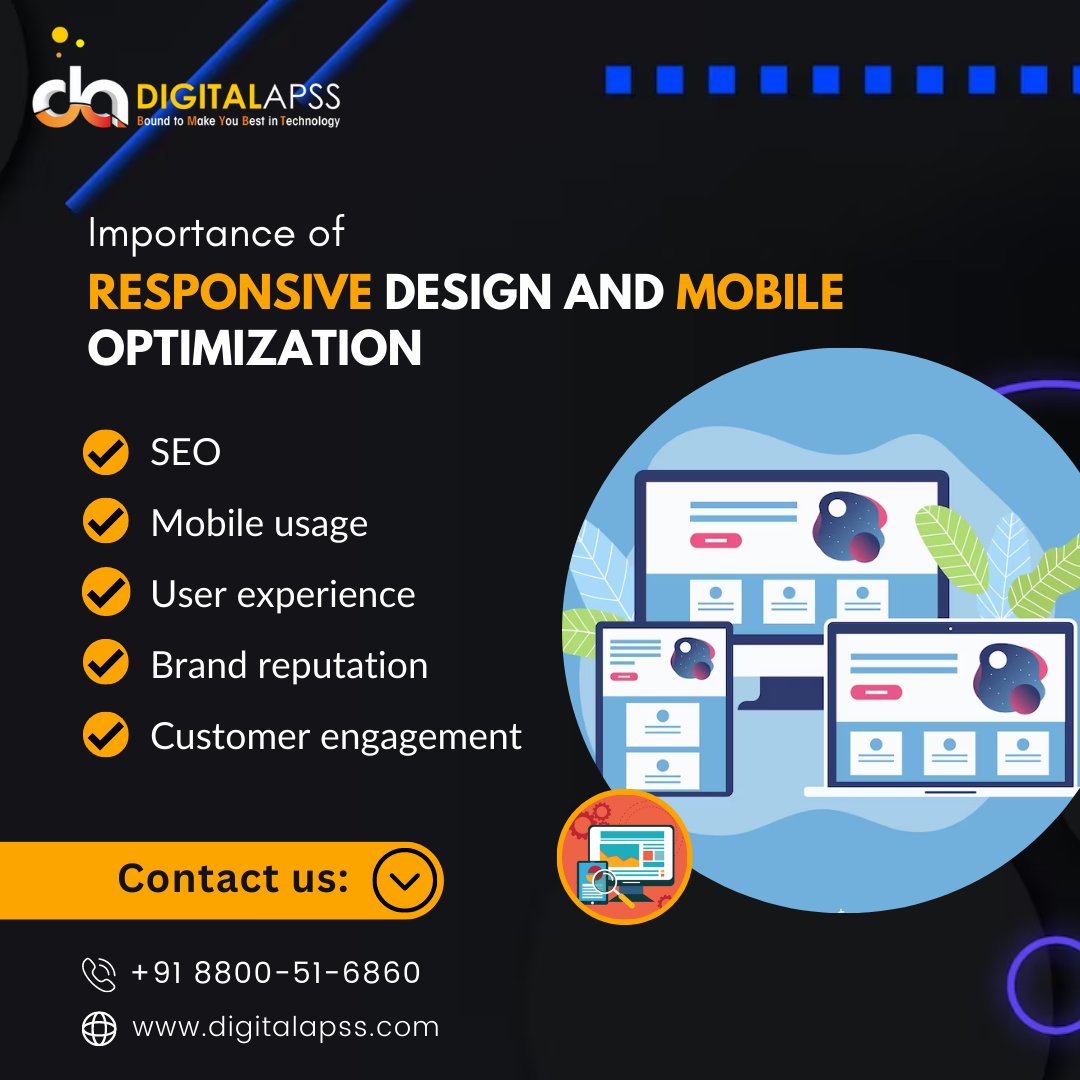 DIGITALAPSS
Bound to Make You Best in Technology

Importance of
RESPONSIVE DESIGN AND MOBILE OPTIMIZATION

SEO
Mobile usage
User experience
Brand reputation
Customer engagement

Contact us:

+91 8800-51-6860
www.digitalapss.com